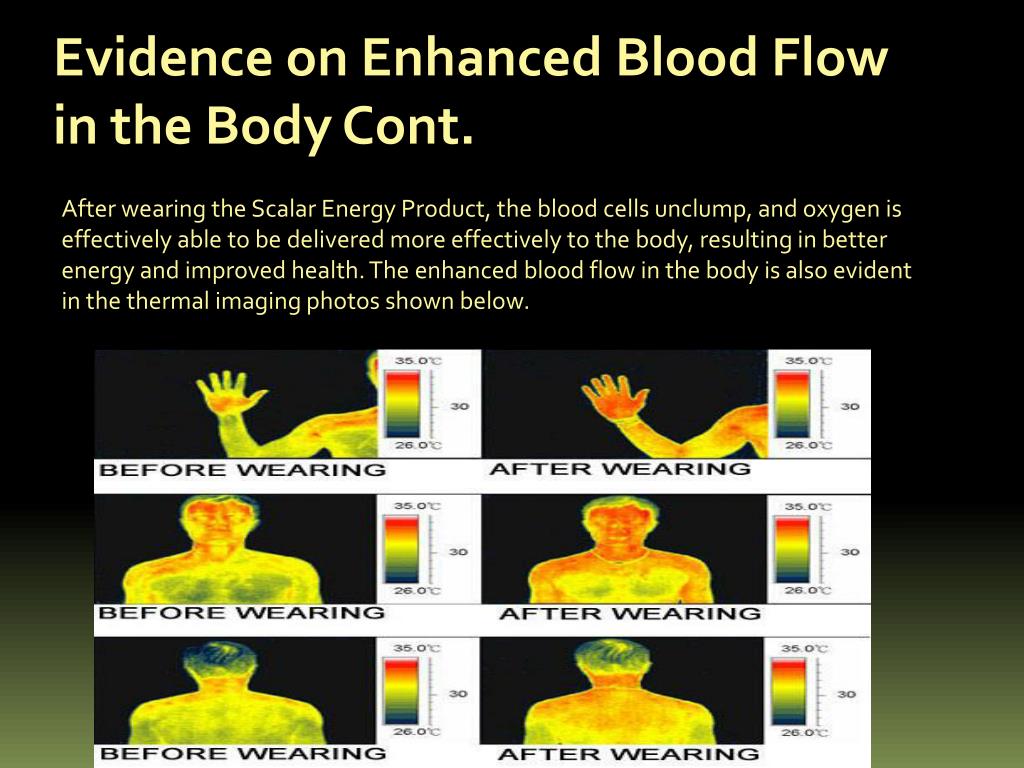 Evidence on Enhanced Blood Flow in the Body Cont.

After wearing the Scalar Energy Product, the blood cells unclump, and oxygen is effectively able to be delivered more effectively to the body, resulting in better energy and improved health. The enhanced blood flow in the body is also evident in the thermal imaging photos shown below.

35.0℃
30
26.0℃
BEFORE WEARING

35.0℃
30
26.0℃
AFTER WEARING

35.0℃
30
26.0℃
BEFORE WEARING

35.0℃
30
26.0℃
AFTER WEARING

35.0℃
30
26.0℃
BEFORE WEARING

35.0℃
30
26.0℃
AFTER WEARING